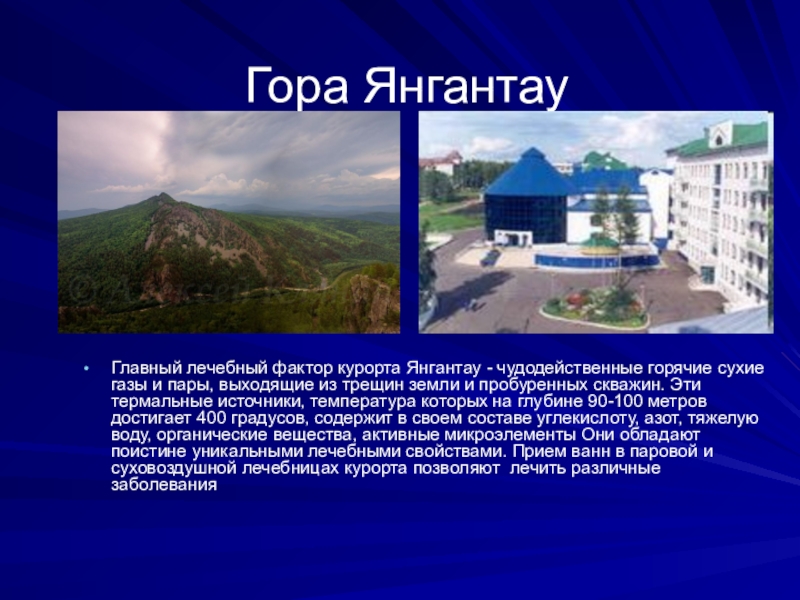 Гора Янгантау

• Главный лечебный фактор курорта Янгантау - чудодейственные горячие сухие газы и пары, выходящие из трещин земли и пробуренных скважин. Эти термальные источники, температура которых на глубине 90-100 метров достигает 400 градусов, содержит в своем составе углекислоту, азот, тяжелую воду, органические вещества, активные микроэлементы Они обладают поистине уникальными лечебными свойствами. Прием ванн в паровой и суховоздушной лечебницах курорта позволяют лечить различные заболевания